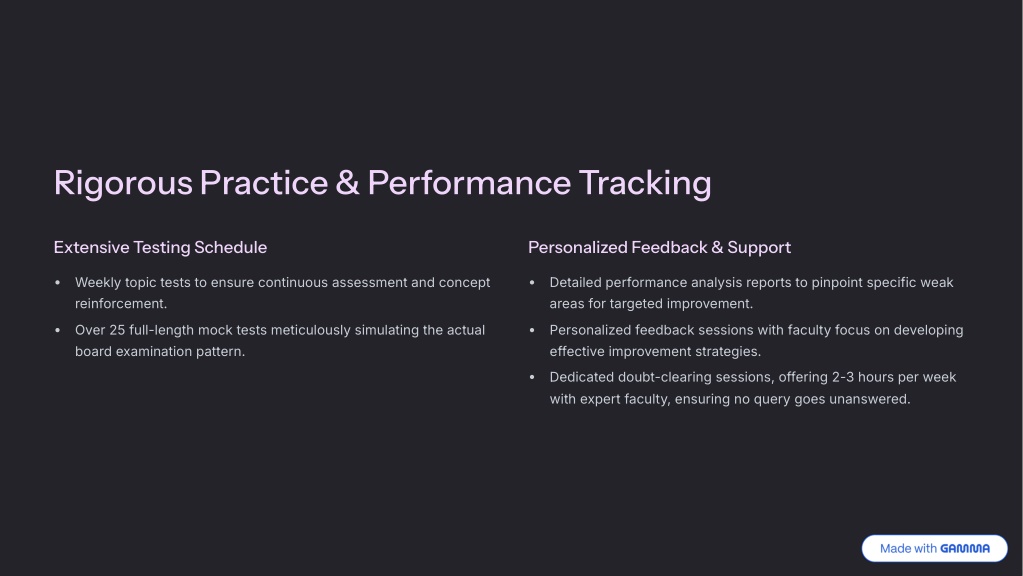 Rigorous Practice & Performance Tracking

Extensive Testing Schedule

• Weekly topic tests to ensure continuous assessment and concept reinforcement.
• Over 25 full-length mock tests meticulously simulating the actual board examination pattern.

Personalized Feedback & Support

• Detailed performance analysis reports to pinpoint specific weak areas for targeted improvement.
• Personalized feedback sessions with faculty focus on developing effective improvement strategies.
• Dedicated doubt-clearing sessions, offering 2-3 hours per week with expert faculty, ensuring no query goes unanswered.

Made with GAMMA